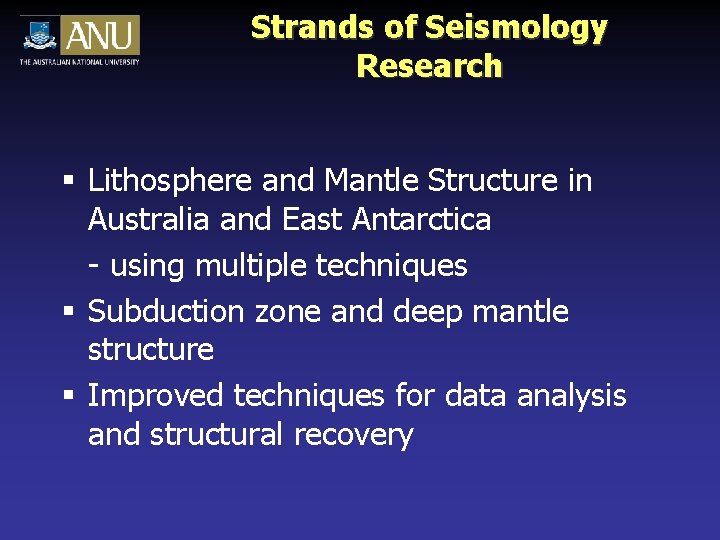 ANU
THE AUSTRALIAN NATIONAL UNIVERSITY

Strands of Seismology Research

▪ Lithosphere and Mantle Structure in Australia and East Antarctica
- using multiple techniques
▪ Subduction zone and deep mantle structure
▪ Improved techniques for data analysis and structural recovery